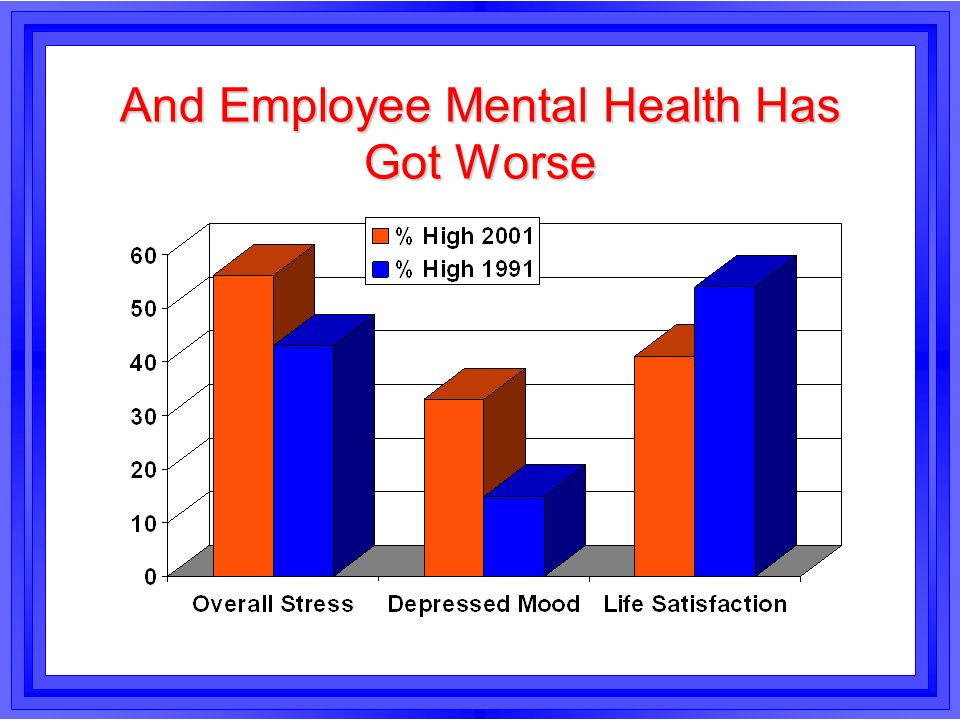 And Employee Mental Health Has Got Worse

% High 2001
% High 1991

60
50
40
30
20
10
0

Overall Stress
Depressed Mood
Life Satisfaction